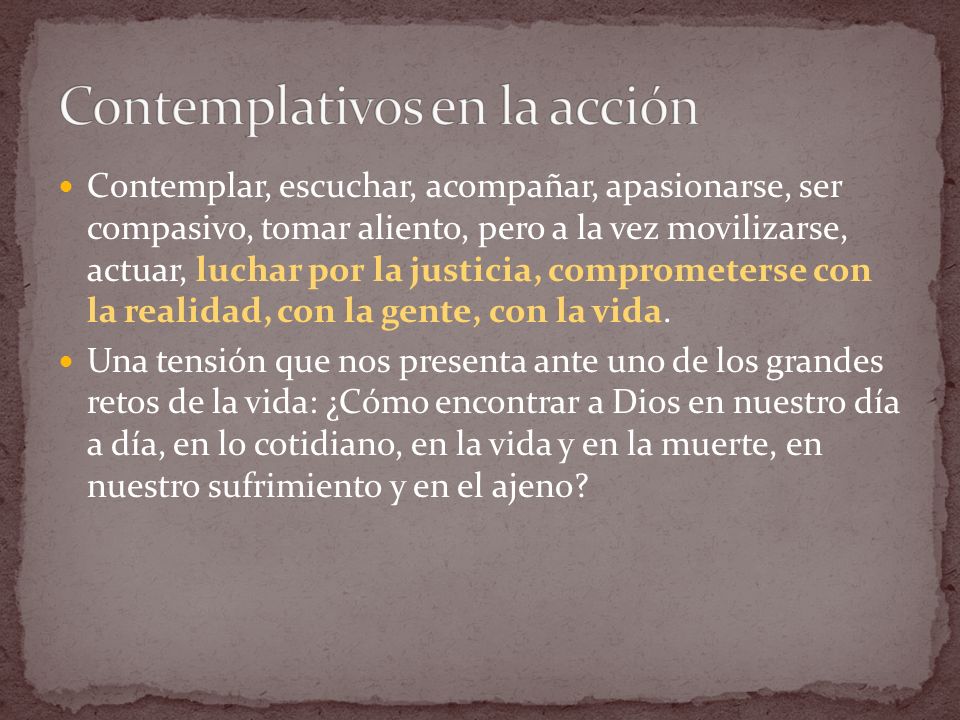 Contemplativos en la acción

Contemplar, escuchar, acompañar, apasionarse, ser compasivo, tomar aliento, pero a la vez movilizarse, actuar, luchar por la justicia, comprometerse con la realidad, con la gente, con la vida.

Una tensión que nos presenta ante uno de los grandes retos de la vida: ¿Cómo encontrar a Dios en nuestro día a día, en lo cotidiano, en la vida y en la muerte, en nuestro sufrimiento y en el ajeno?